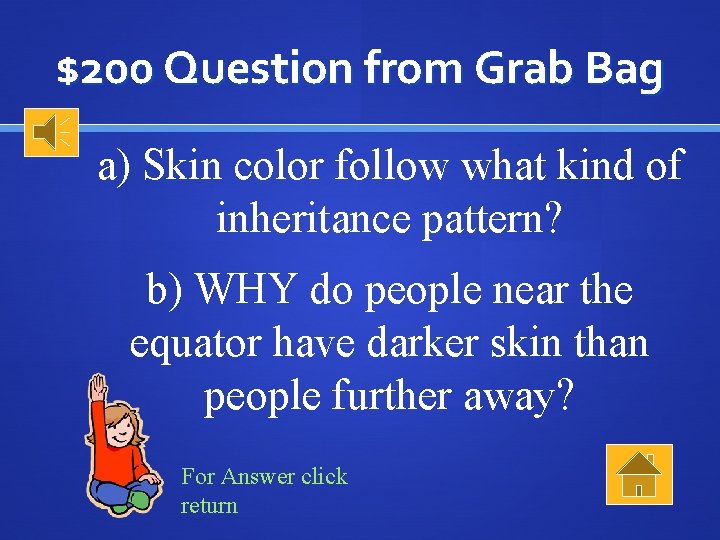 $200 Question from Grab Bag

a) Skin color follow what kind of inheritance pattern?

b) WHY do people near the equator have darker skin than people further away?

For Answer click return